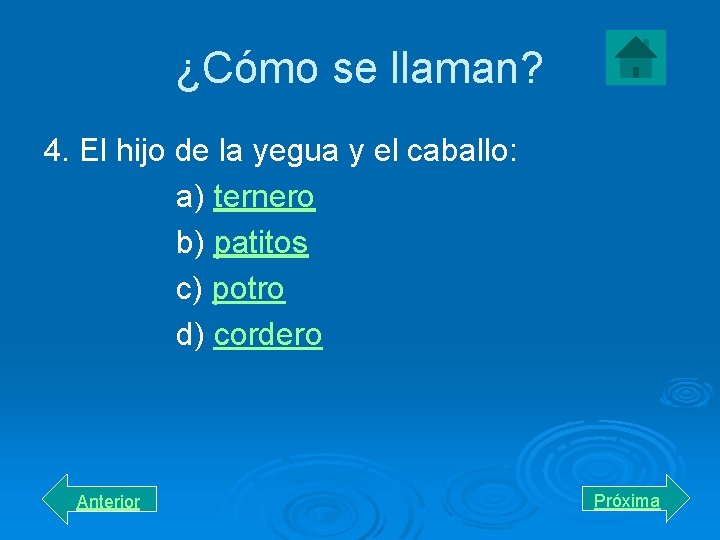 ¿Cómo se llaman?

4. El hijo de la yegua y el caballo:

a) ternero
b) patitos
c) potro
d) cordero

Anterior

Próxima